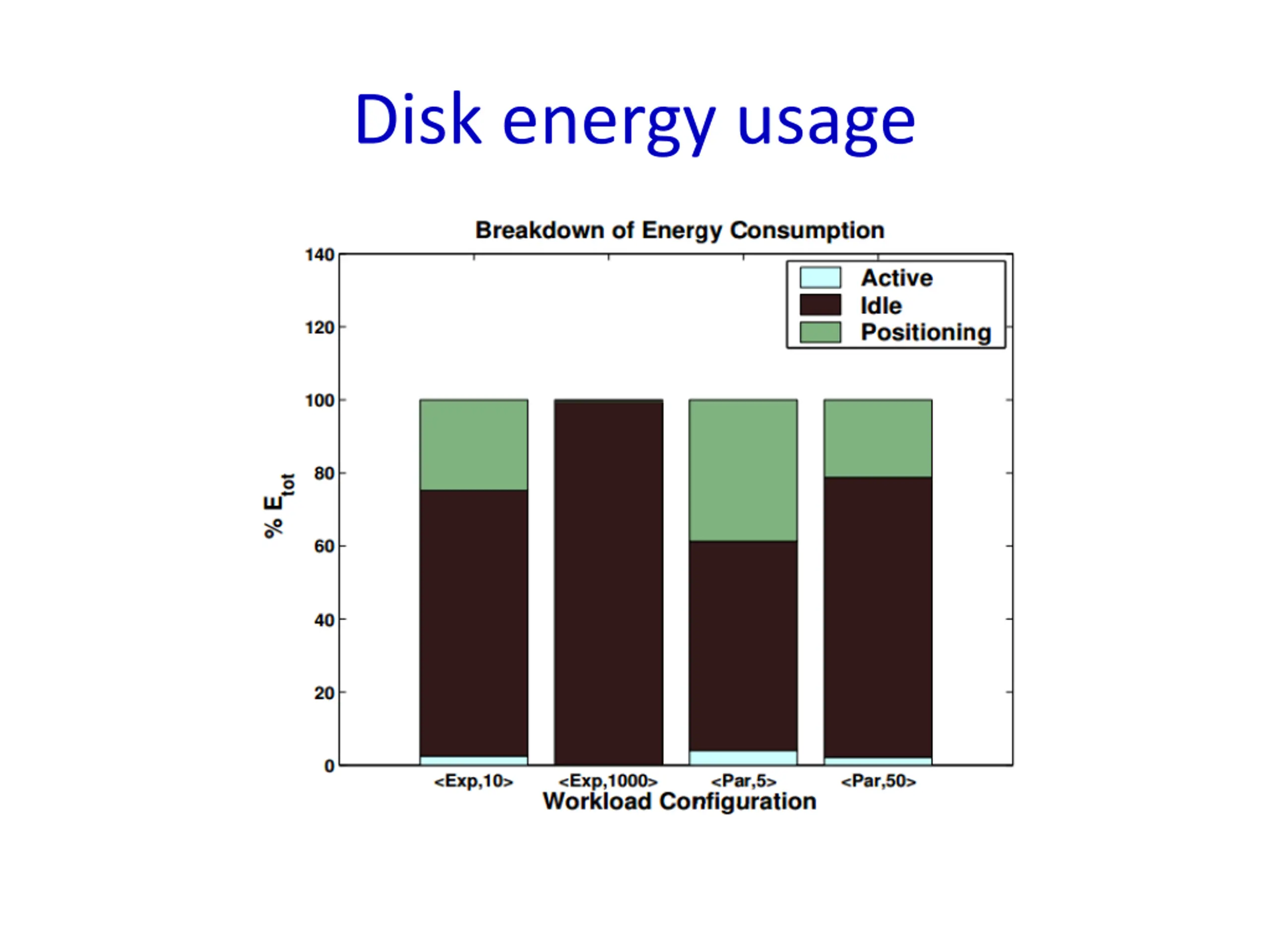 Disk energy usage

Breakdown of Energy Consumption

Active
Idle
Positioning

140
120
100
80
60
40
20
0

% $E_{tot}$

<Exp,10>
<Exp,1000>
<Par,5>
<Par,50>

Workload Configuration